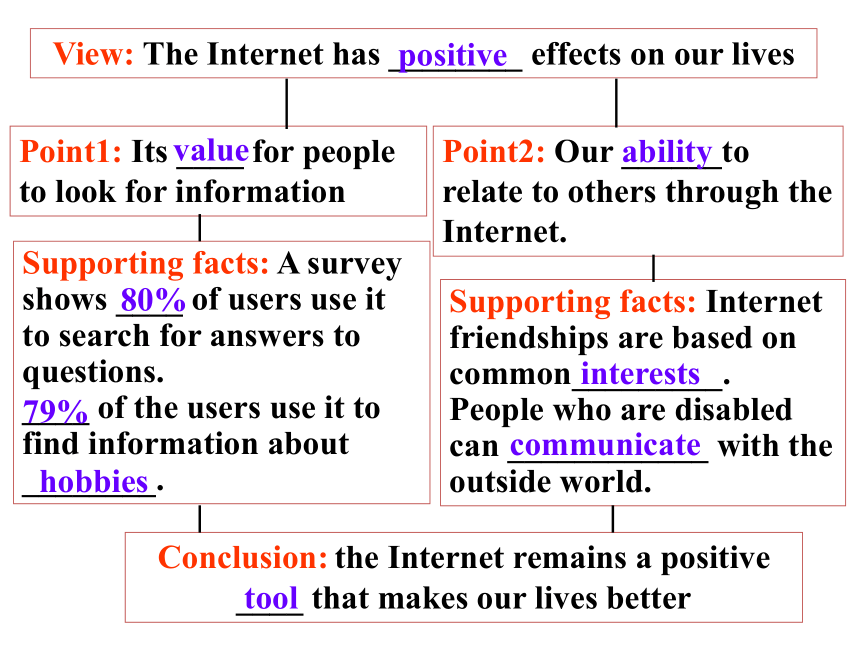 View: The Internet has positive effects on our lives

Point1: Its value for people to look for information

Supporting facts: A survey shows 80% of users use it to search for answers to questions.
79% of the users use it to find information about hobbies.

Point2: Our ability to relate to others through the Internet.

Supporting facts: Internet friendships are based on common interests.
People who are disabled can communicate with the outside world.

Conclusion: the Internet remains a positive tool that makes our lives better